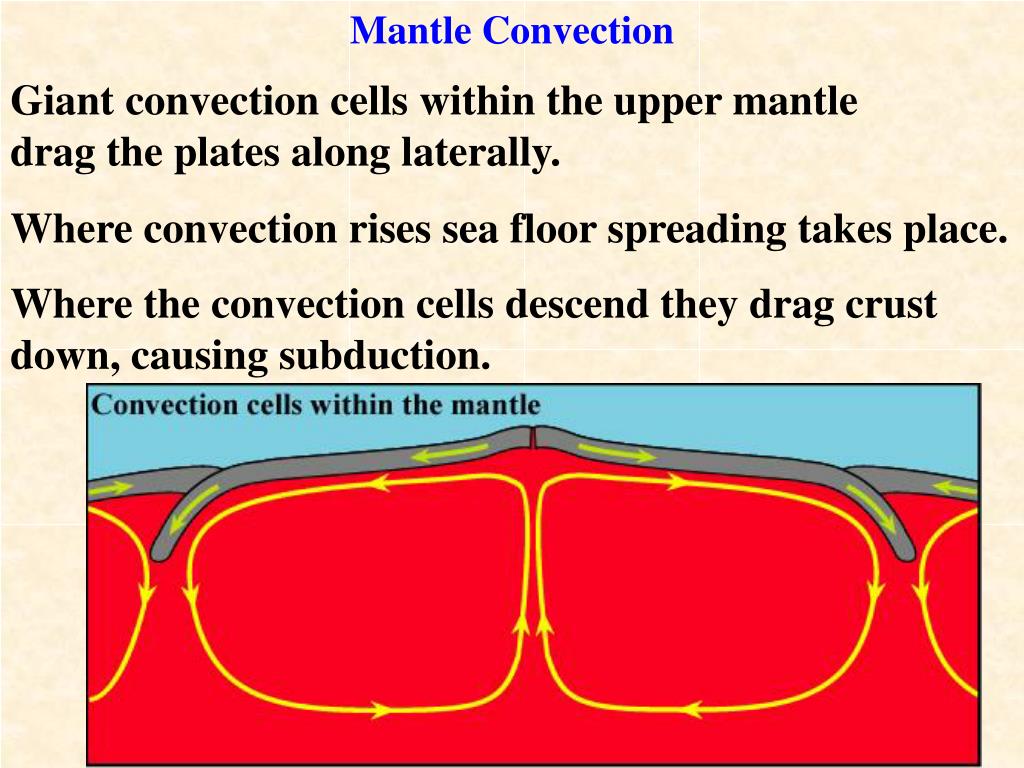 Mantle Convection

Giant convection cells within the upper mantle drag the plates along laterally.

Where convection rises sea floor spreading takes place.

Where the convection cells descend they drag crust down, causing subduction.

Convection cells within the mantle